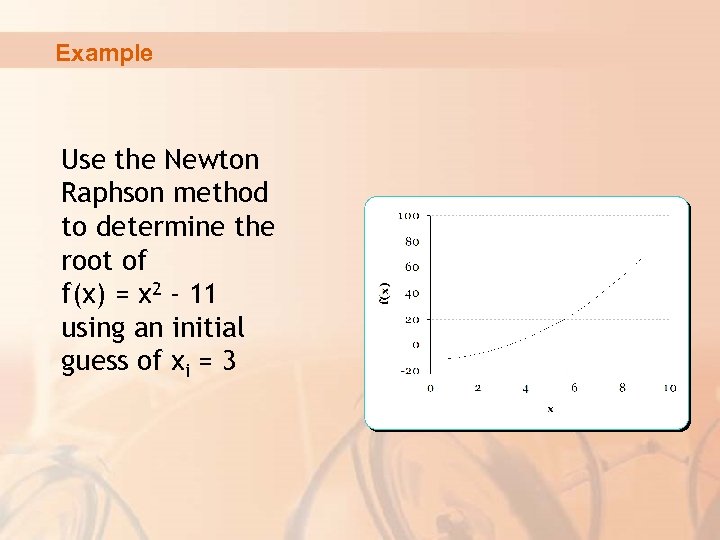 Example

Use the Newton Raphson method to determine the root of $f(x) = x^2 - 11$ using an initial guess of $x_i = 3$

100
80
60
40
20
0
-20
f(x)
0
2
4
6
8
10
x